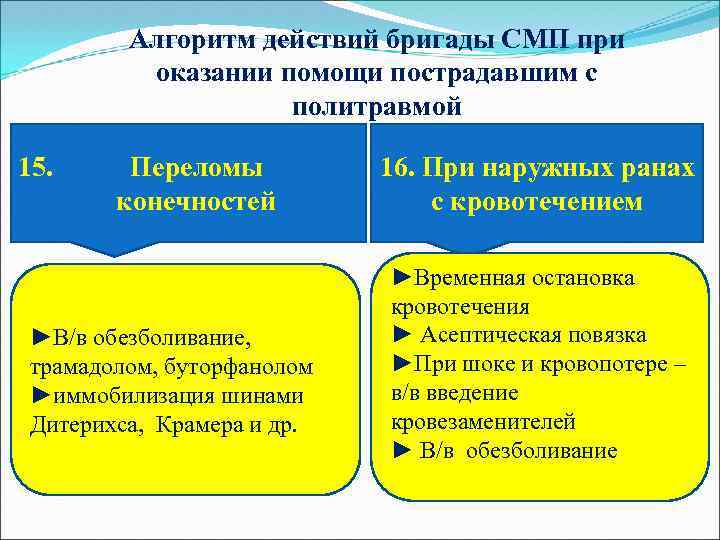 Алгоритм действий бригады СМП при оказании помощи пострадавшим с политравмой

15. Переломы конечностей

►В/в обезболивание, трамадолом, буторфанолом
►иммобилизация шинами Дитерихса, Крамера и др.

16. При наружных ранах с кровотечением

►Временная остановка кровотечения
► Асептическая повязка
►При шоке и кровопотере – в/в введение кровезаменителей
► В/в обезболивание